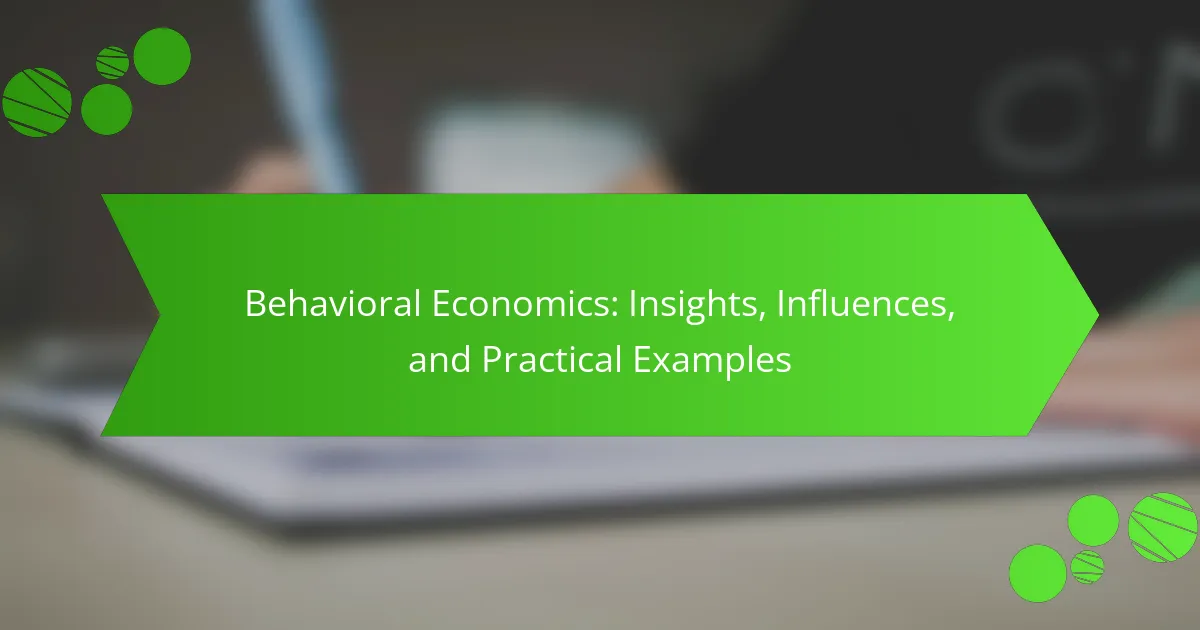 Behavioral Economics: Insights, Influences, and Practical Examples